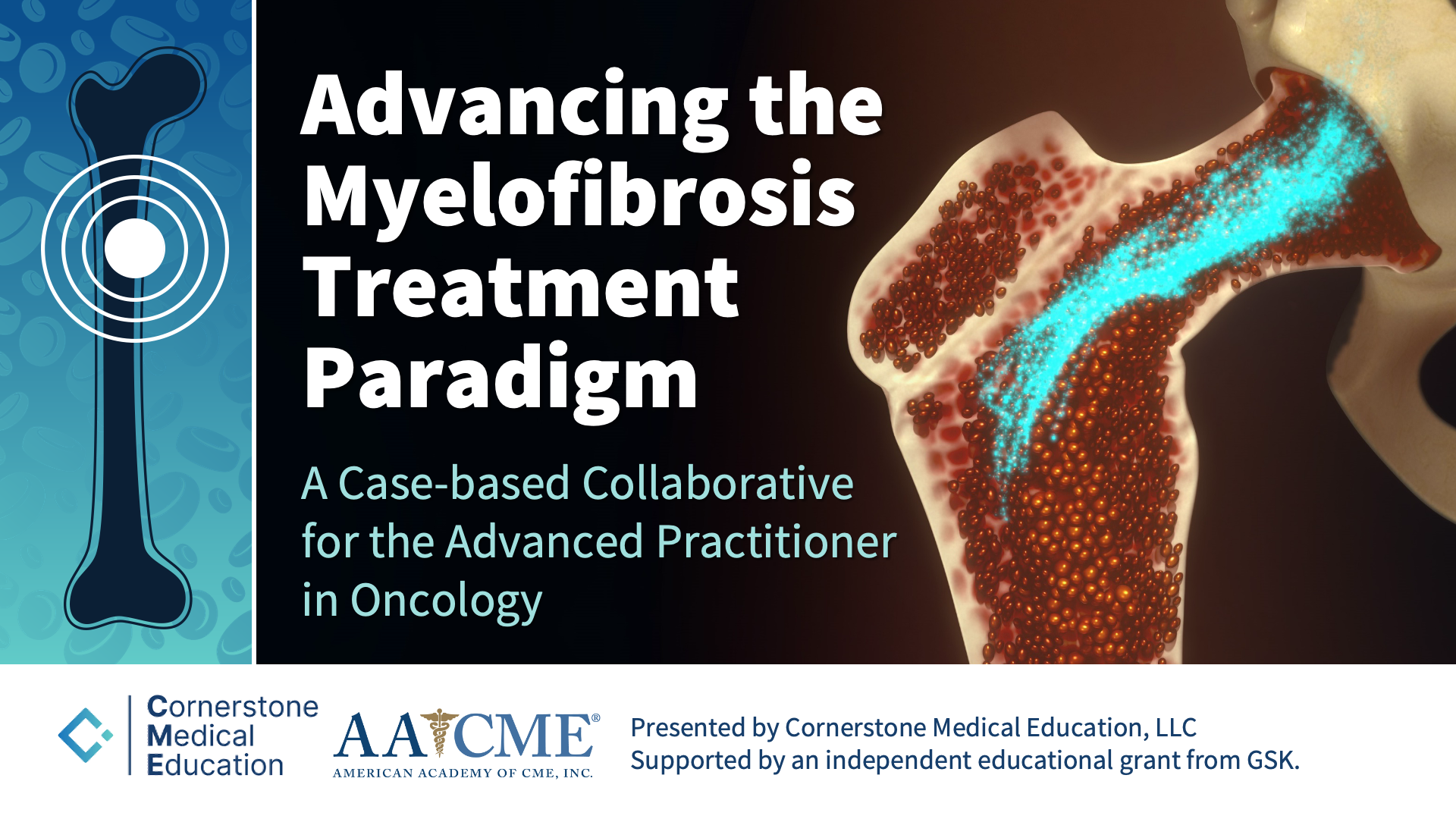 Advancing the Myelofibrosis Treatment Paradigm

A Case-based Collaborative for the Advanced Practitioner in Oncology

Cornerstone Medical Education

AACME®
AMERICAN ACADEMY OF CME, INC.

Presented by Cornerstone Medical Education, LLC
Supported by an independent educational grant from GSK.